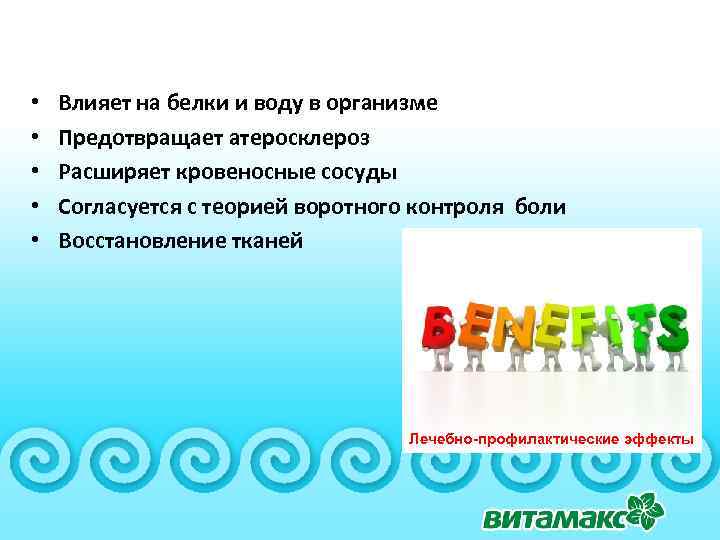 • Влияет на белки и воду в организме
• Предотвращает атеросклероз
• Расширяет кровеносные сосуды
• Согласуется с теорией воротного контроля боли
• Восстановление тканей

BENEFITS

Лечебно-профилактические эффекты

ВИТАМАКС